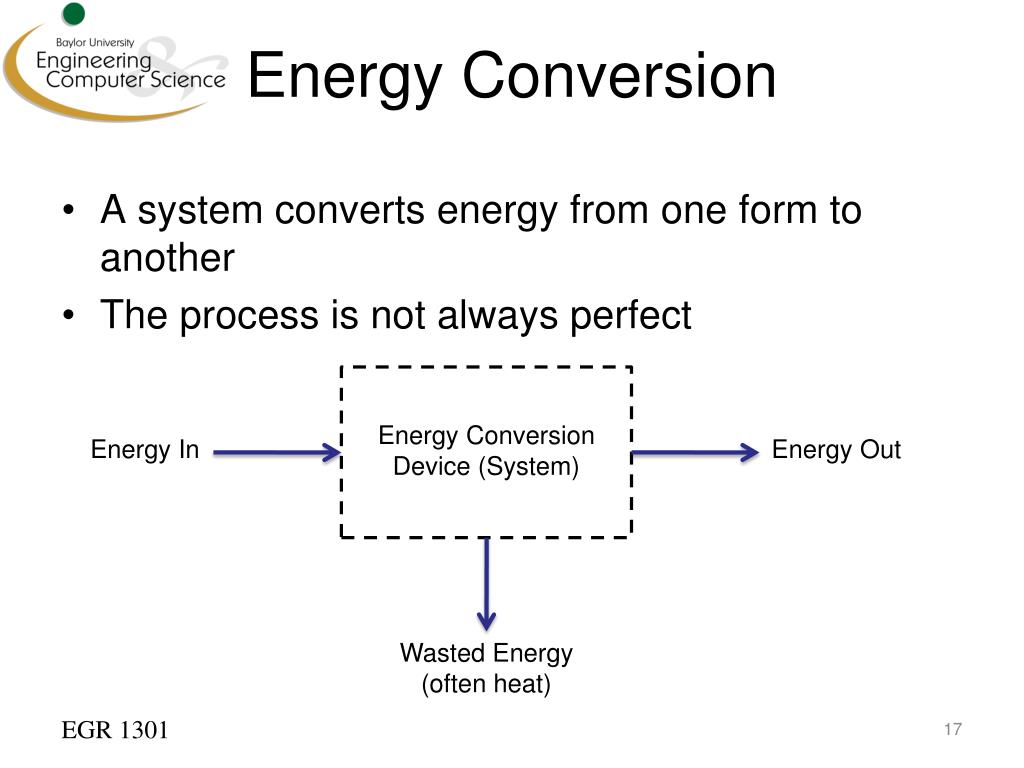 Baylor University
Engineering & Computer Science

Energy Conversion

• A system converts energy from one form to another
• The process is not always perfect

Energy In

Energy Conversion Device (System)

Energy Out

Wasted Energy (often heat)

EGR 1301

17